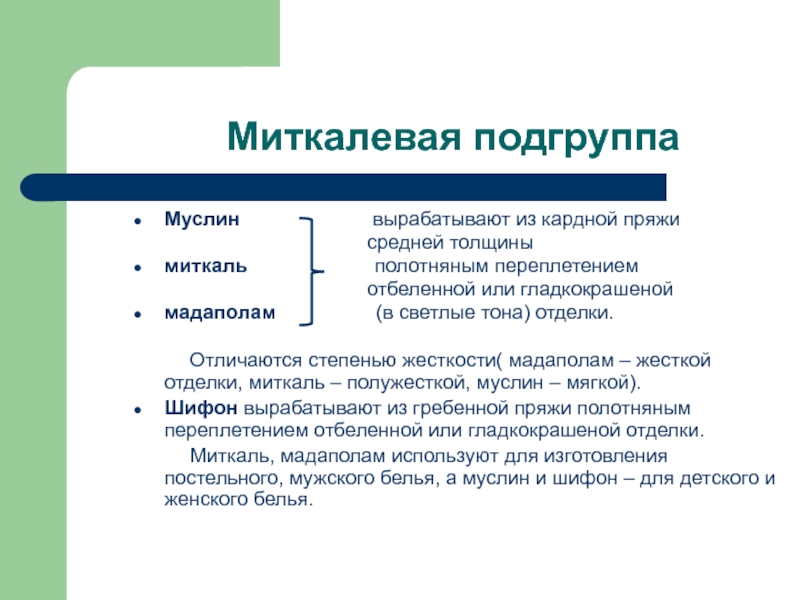 Миткалевая подгруппа

- Муслин
- миткаль
- мадаполам

вырабатывают из кардной пряжи средней толщины полотняным переплетением отбеленной или гладкокрашеной (в светлые тона) отделки.

Отличаются степенью жесткости( мадаполам – жесткой отделки, миткаль – полужесткой, муслин – мягкой).

- Шифон вырабатывают из гребенной пряжи полотняным переплетением отбеленной или гладкокрашеной отделки.

Миткаль, мадаполам используют для изготовления постельного, мужского белья, а муслин и шифон – для детского и женского белья.